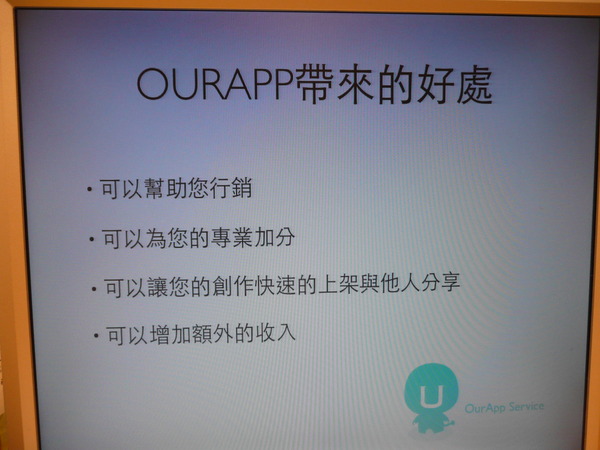 OURAPP帶來的好處

• 可以幫助您行銷

• 可以為您的專業加分

• 可以讓您的創作快速的上架與他人分享

• 可以增加額外的收入

U

OurApp Service